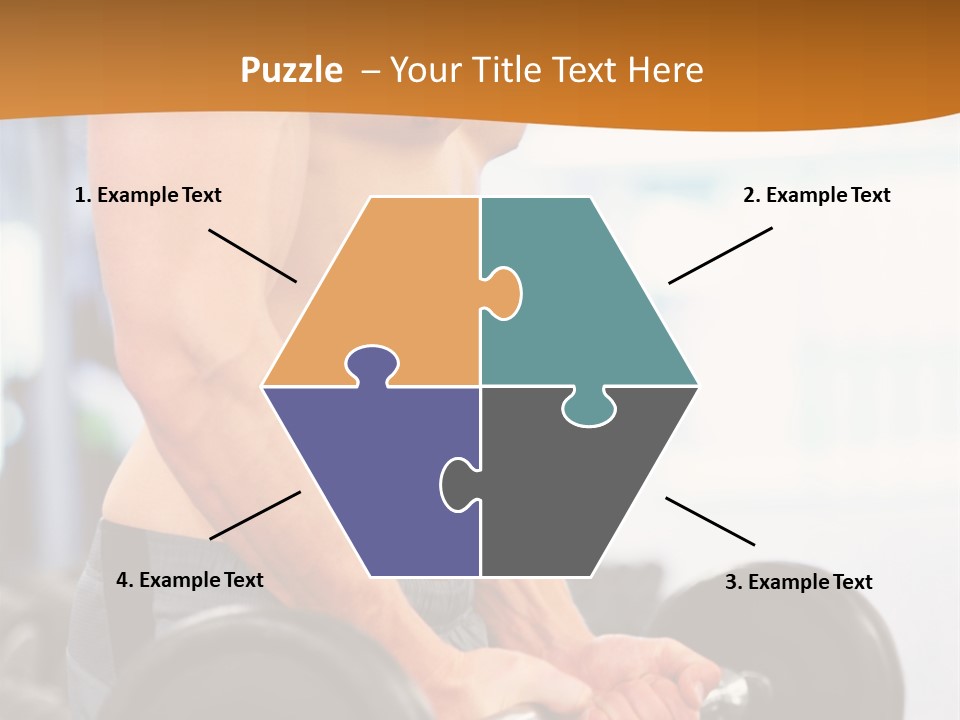 Puzzle – Your Title Text Here

1. Example Text

2. Example Text

4. Example Text

3. Example Text